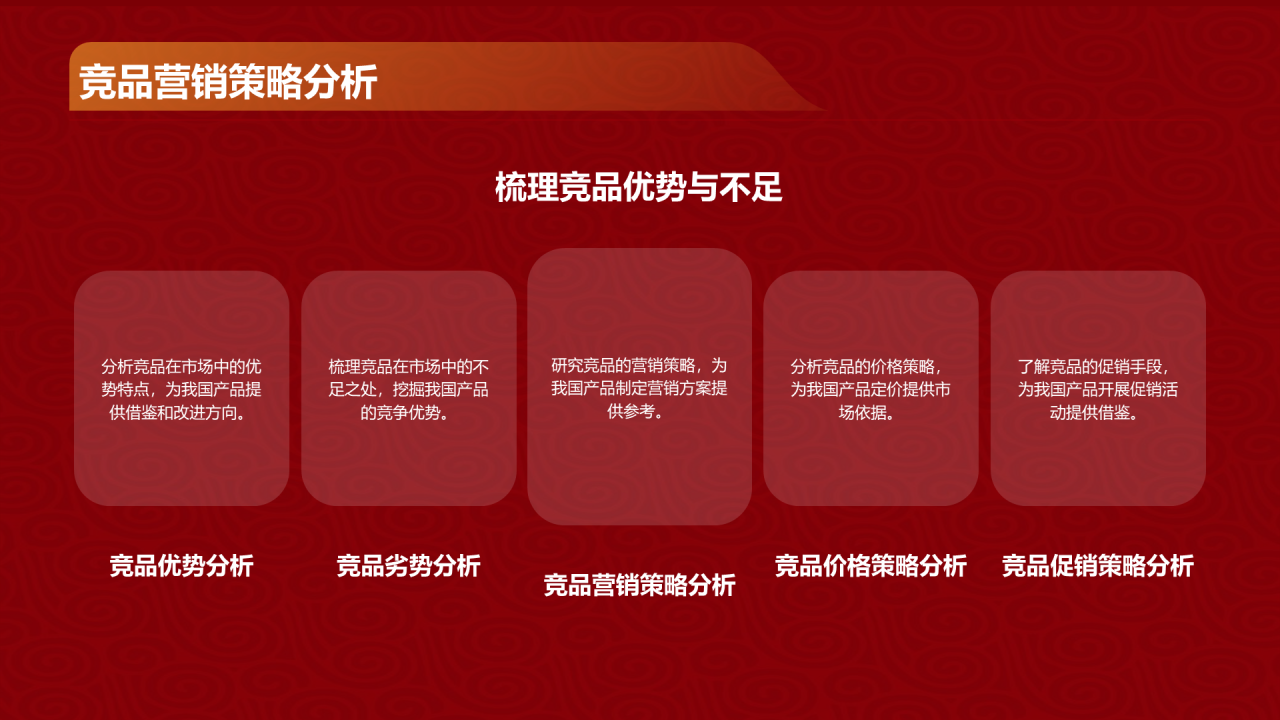 竞品营销策略分析

梳理竞品优势与不足

分析竞品在市场中的优势特点，为我国产品提供借鉴和改进方向。

竞品优势分析

梳理竞品在市场中的不足之处，挖掘我国产品的竞争优势。

竞品劣势分析

研究竞品的营销策略，为我国产品制定营销方案提供参考。

竞品营销策略分析

分析竞品的价格策略，为我国产品定价提供市场依据。

竞品价格策略分析

了解竞品的促销手段，为我国产品开展促销活动提供借鉴。

竞品促销策略分析